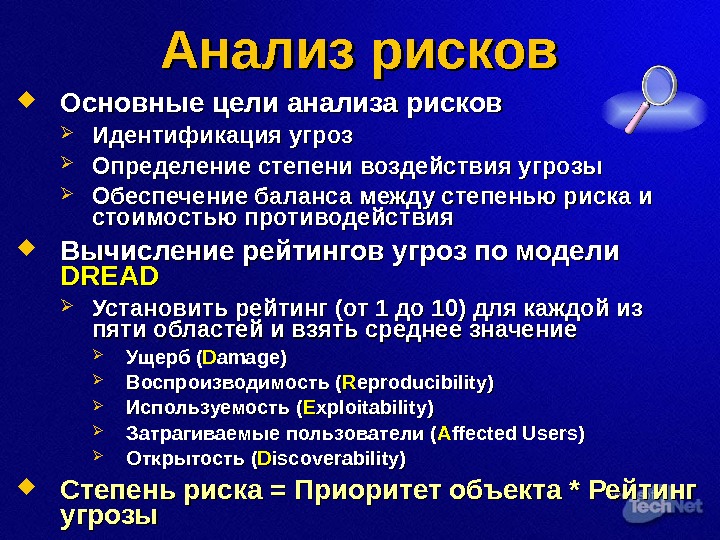 Анализ рисков

Основные цели анализа рисков

Идентификация угроз

Определение степени воздействия угрозы

Обеспечение баланса между степенью риска и стоимостью противодействия

Вычисление рейтингов угроз по модели DREAD

Установить рейтинг (от 1 до 10) для каждой из пяти областей и взять среднее значение

Ущерб (Damage)

Воспроизводимость (Reproducibility)

Используемость (Exploitability)

Затрагиваемые пользователи (Affected Users)

Открытость (Discoverability)

Степень риска = Приоритет объекта * Рейтинг угрозы

TechNet